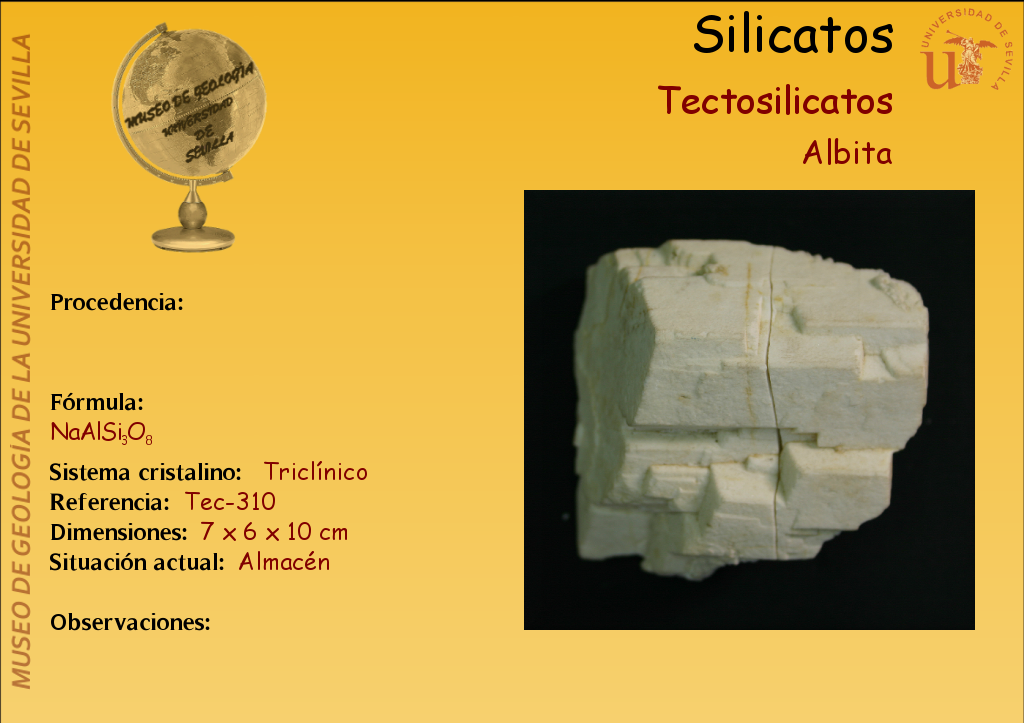 MUSEO DE GEOLOGÍA DE LA UNIVERSIDAD DE SEVILLA

MUSEO DE GEOLOGÍA UNIVERSIDAD DE SEVILLA

Silicatos

UNIVERSIDAD DE SEVILLA

Tectosilicatos

Albita

Procedencia:

Fórmula:
$NaAlSi_3O_8$

Sistema cristalino: Triclínico
Referencia: Tec-310
Dimensiones: 7 x 6 x 10 cm
Situación actual: Almacén

Observaciones: